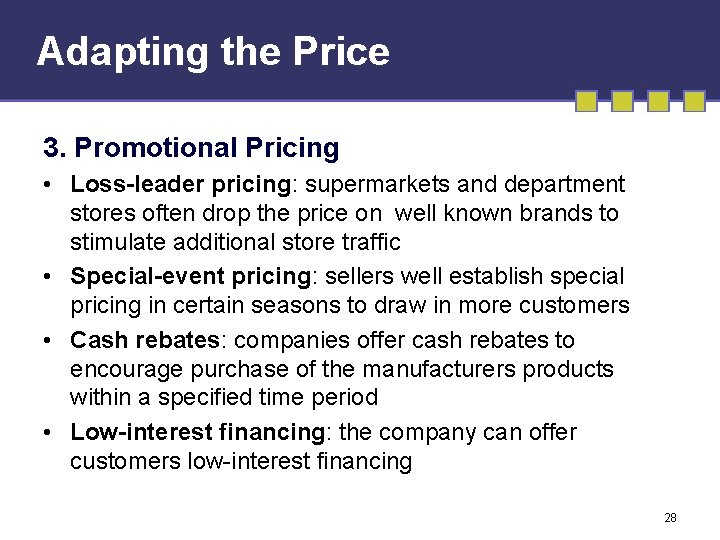 Adapting the Price

3. Promotional Pricing

• Loss-leader pricing: supermarkets and department stores often drop the price on well known brands to stimulate additional store traffic

• Special-event pricing: sellers well establish special pricing in certain seasons to draw in more customers

• Cash rebates: companies offer cash rebates to encourage purchase of the manufacturers products within a specified time period

• Low-interest financing: the company can offer customers low-interest financing

28